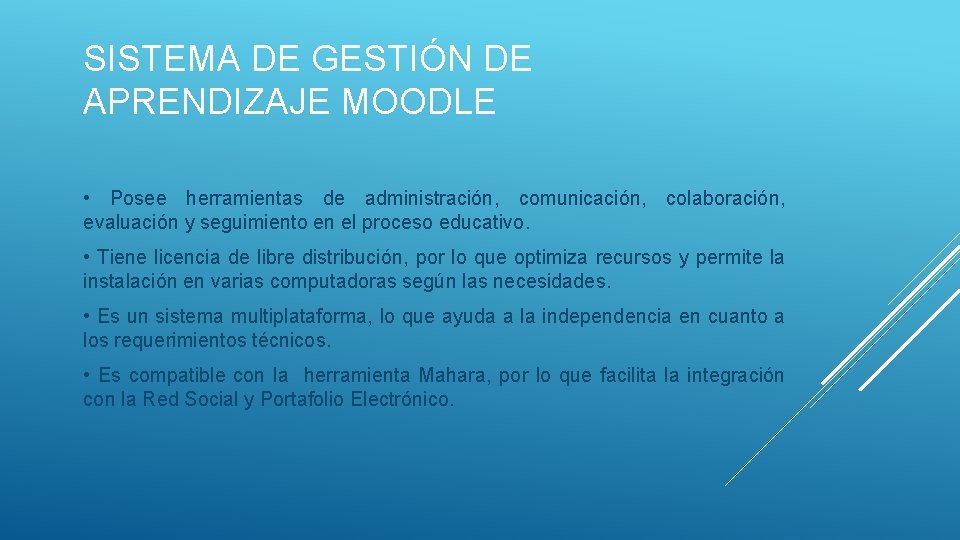 SISTEMA DE GESTIÓN DE APRENDIZAJE MOODLE

• Posee herramientas de administración, comunicación, colaboración, evaluación y seguimiento en el proceso educativo.

• Tiene licencia de libre distribución, por lo que optimiza recursos y permite la instalación en varias computadoras según las necesidades.

• Es un sistema multiplataforma, lo que ayuda a la independencia en cuanto a los requerimientos técnicos.

• Es compatible con la herramienta Mahara, por lo que facilita la integración con la Red Social y Portafolio Electrónico.